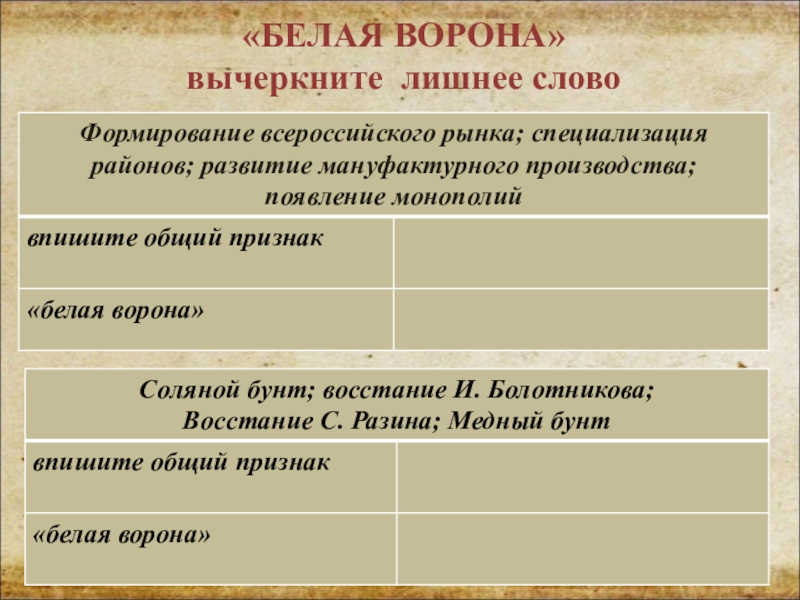 «БЕЛАЯ ВОРОНА»
вычеркните лишнее слово

| Формирование всероссийского рынка; специализация районов; развитие мануфактурного производства; появление монополий | |
|---|---|
| впишите общий признак | |
| «белая ворона» | |

| Соляной бунт; восстание И. Болотникова; Восстание С. Разина; Медный бунт | |
|---|---|
| впишите общий признак | |
| «белая ворона» | |